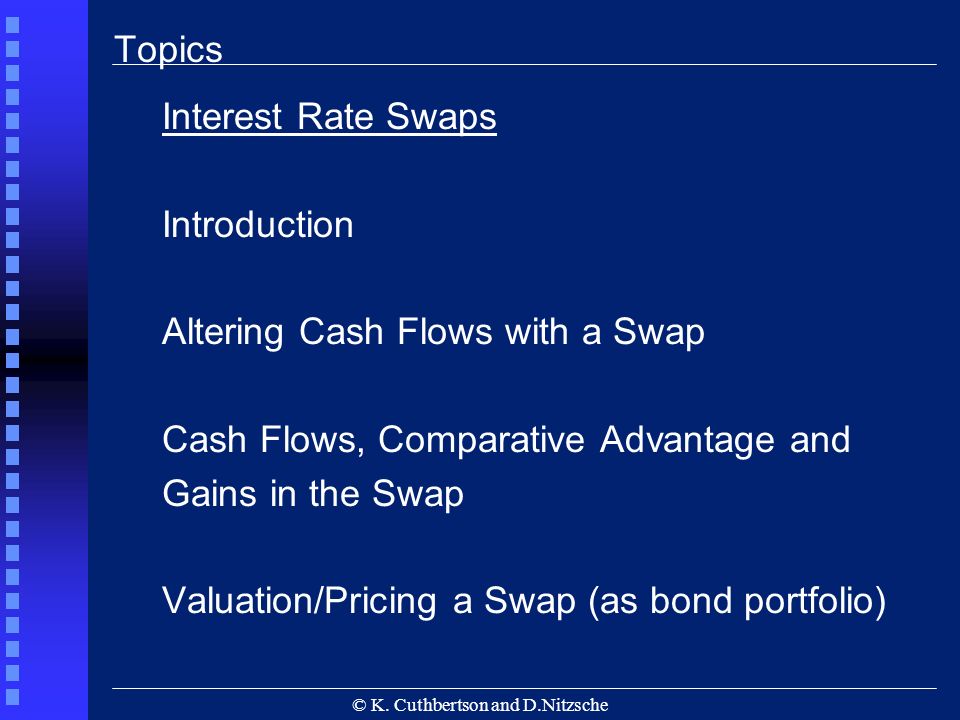 Topics

Interest Rate Swaps

Introduction

Altering Cash Flows with a Swap

Cash Flows, Comparative Advantage and Gains in the Swap

Valuation/Pricing a Swap (as bond portfolio)

© K. Cuthbertson and D.Nitzsche